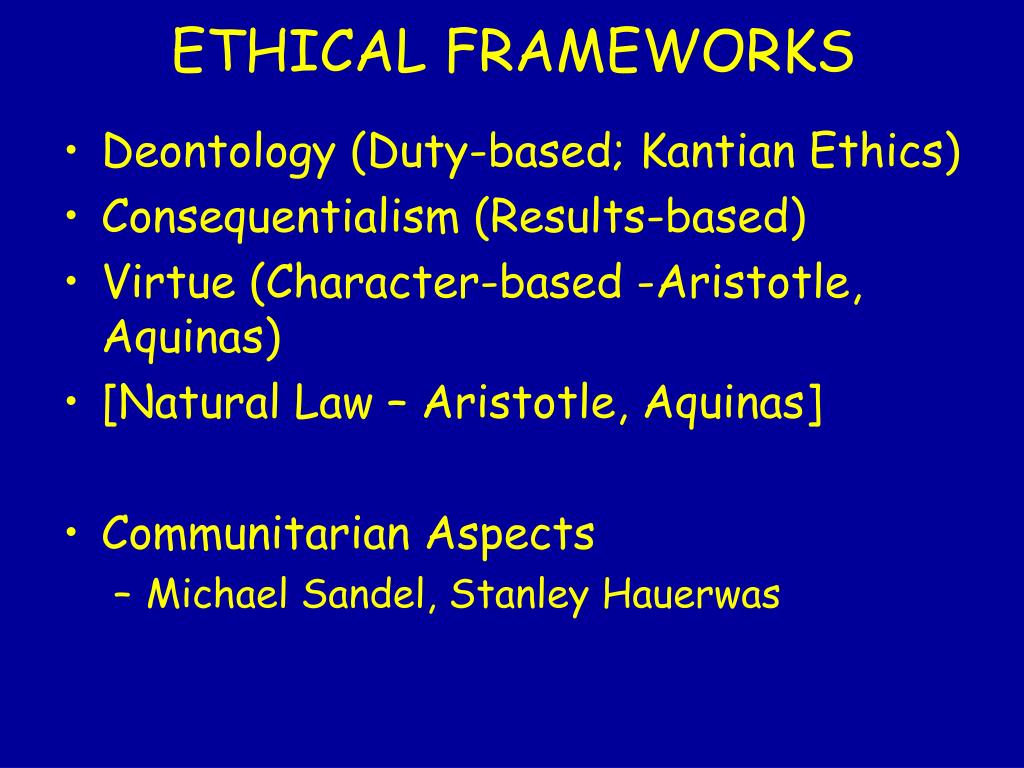 ETHICAL FRAMEWORKS

• Deontology (Duty-based; Kantian Ethics)
• Consequentialism (Results-based)
• Virtue (Character-based -Aristotle, Aquinas)
• [Natural Law – Aristotle, Aquinas]

• Communitarian Aspects
– Michael Sandel, Stanley Hauerwas